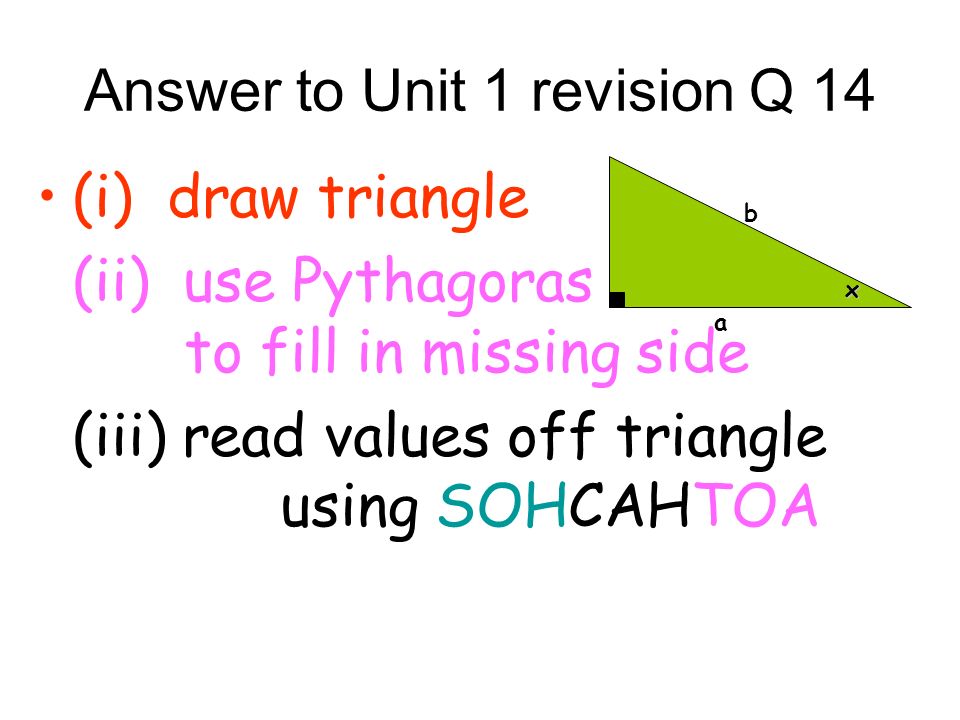 Answer to Unit 1 revision Q 14

• (i) draw triangle

(ii) use Pythagoras to fill in missing side

(iii) read values off triangle using SOHCAHTOA

b

x

a